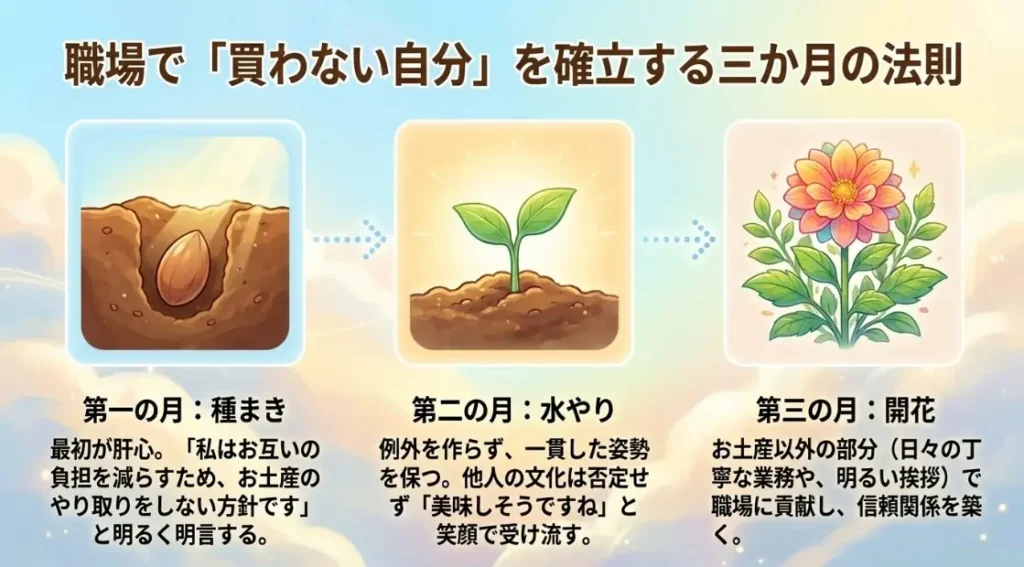 職場で「買わない自分」を確立する三か月の法則

第一の月：種まき

最初が肝心。「私はお互いの負担を減らすため、お土産のやり取りをしない方針です」と明るく明言する。

第二の月：水やり

例外を作らず、一貫した姿勢を保つ。他人の文化は否定せず「美味しそうですね」と笑顔で受け流す。

第三の月：開花

お土産以外の部分（日々の丁寧な業務や、明るい挨拶）で職場に貢献し、信頼関係を築く。